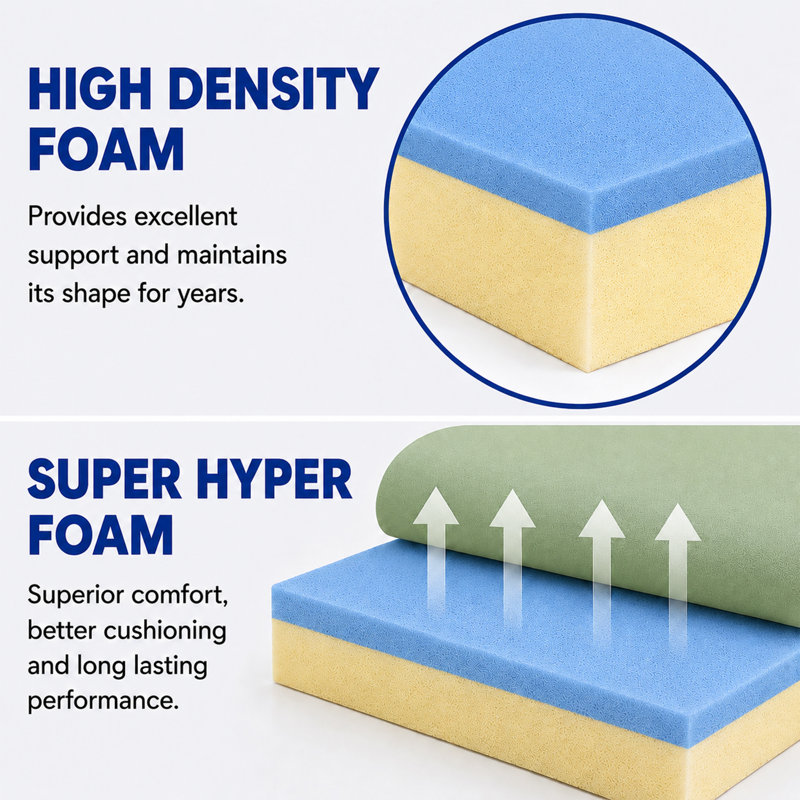 HIGH DENSITY FOAM

Provides excellent support and maintains its shape for years.

SUPER HYPER FOAM

Superior comfort, better cushioning and long lasting performance.